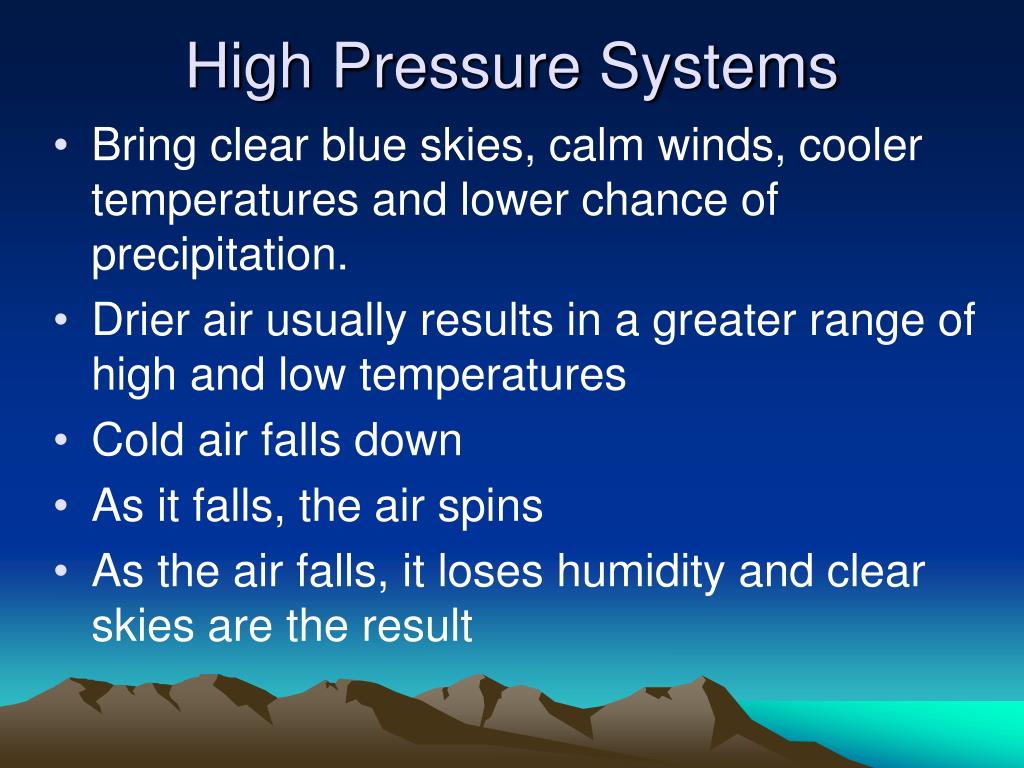 High Pressure Systems

• Bring clear blue skies, calm winds, cooler temperatures and lower chance of precipitation.
• Drier air usually results in a greater range of high and low temperatures
• Cold air falls down
• As it falls, the air spins
• As the air falls, it loses humidity and clear skies are the result